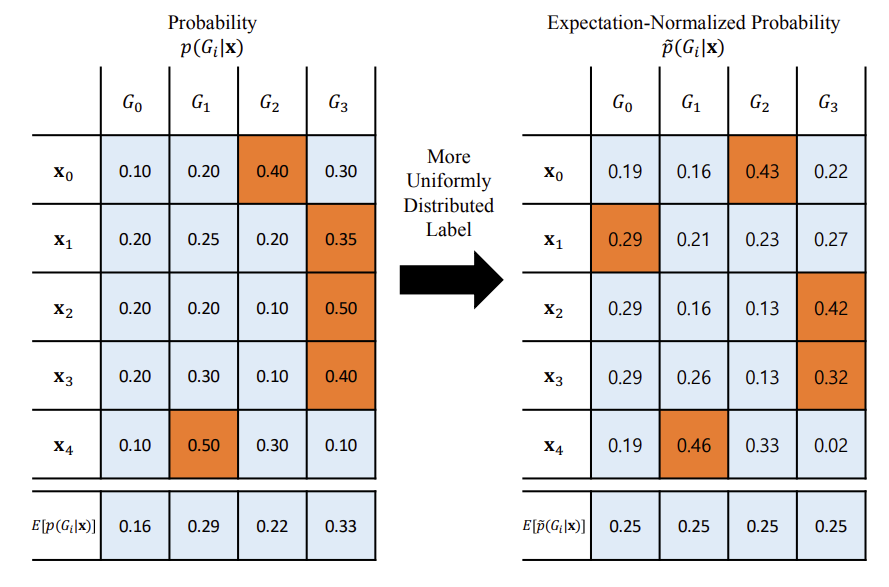 Probability
$p(G_i|\mathbf{x})$

| | $G_0$ | $G_1$ | $G_2$ | $G_3$ |
|---|---|---|---|---|
| $\mathbf{x}_0$ | 0.10 | 0.20 | 0.40 | 0.30 |
| $\mathbf{x}_1$ | 0.20 | 0.25 | 0.20 | 0.35 |
| $\mathbf{x}_2$ | 0.20 | 0.20 | 0.10 | 0.50 |
| $\mathbf{x}_3$ | 0.20 | 0.30 | 0.10 | 0.40 |
| $\mathbf{x}_4$ | 0.10 | 0.50 | 0.30 | 0.10 |
| $E[p(G_i|\mathbf{x})]$ | 0.16 | 0.29 | 0.22 | 0.33 |

More Uniformly Distributed Label

Expectation-Normalized Probability
$\tilde{p}(G_i|\mathbf{x})$

| | $G_0$ | $G_1$ | $G_2$ | $G_3$ |
|---|---|---|---|---|
| $\mathbf{x}_0$ | 0.19 | 0.16 | 0.43 | 0.22 |
| $\mathbf{x}_1$ | 0.29 | 0.21 | 0.23 | 0.27 |
| $\mathbf{x}_2$ | 0.29 | 0.16 | 0.13 | 0.42 |
| $\mathbf{x}_3$ | 0.29 | 0.26 | 0.13 | 0.32 |
| $\mathbf{x}_4$ | 0.19 | 0.46 | 0.33 | 0.02 |
| $E[\tilde{p}(G_i|\mathbf{x})]$ | 0.25 | 0.25 | 0.25 | 0.25 |